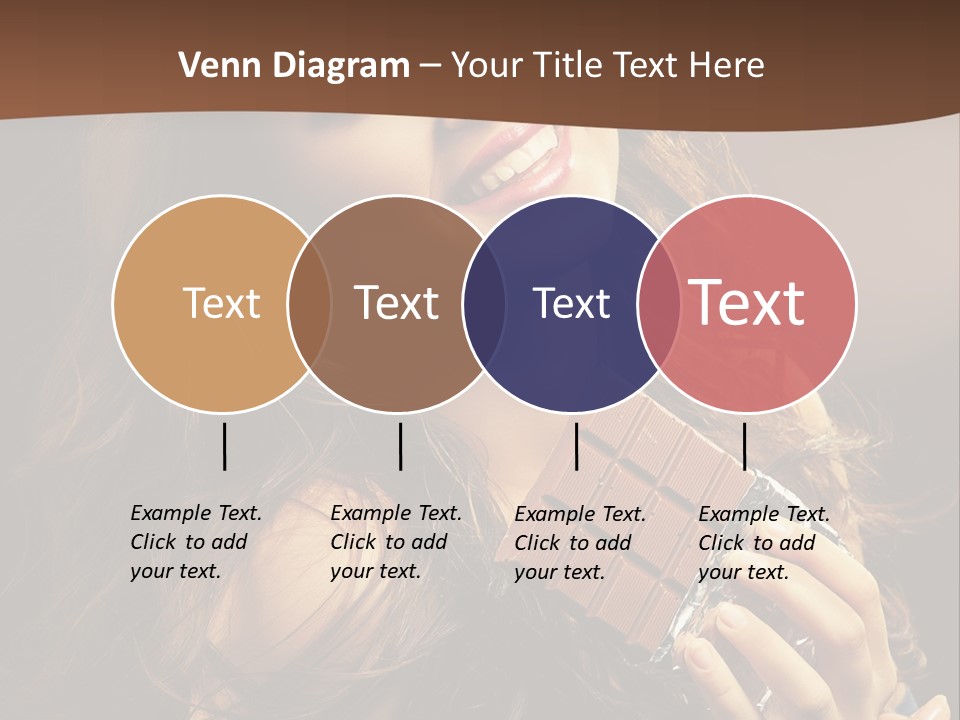 Venn Diagram – Your Title Text Here

Text

Text

Text

Text

Example Text. Click to add your text.

Example Text. Click to add your text.

Example Text. Click to add your text.

Example Text. Click to add your text.